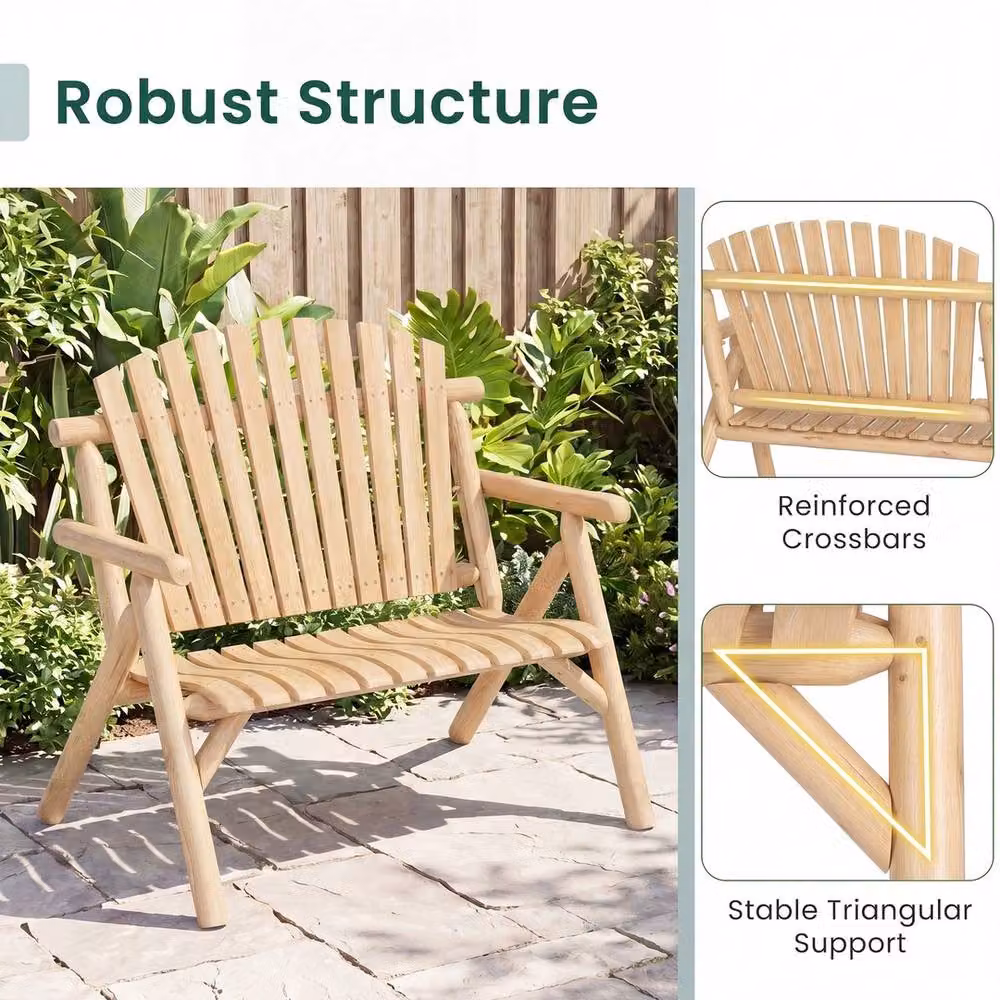 Robust Structure

Reinforced Crossbars

Stable Triangular Support